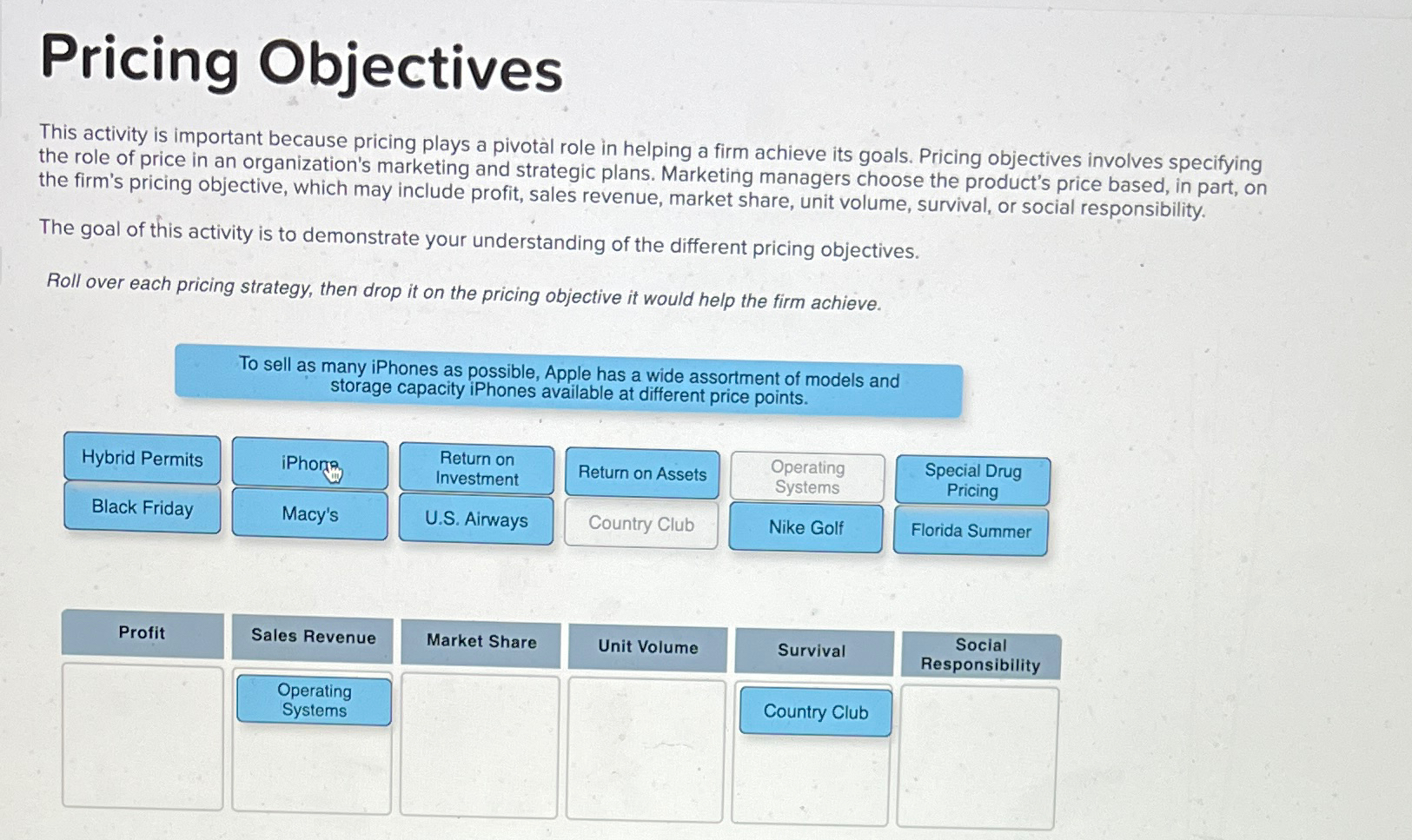 Pricing Objectives

This activity is important because pricing plays a pivotal role in helping a firm achieve its goals. Pricing objectives involves specifying the role of price in an organization's marketing and strategic plans. Marketing managers choose the product's price based, in part, on the firm's pricing objective, which may include profit, sales revenue, market share, unit volume, survival, or social responsibility.

The goal of this activity is to demonstrate your understanding of the different pricing objectives.

Roll over each pricing strategy, then drop it on the pricing objective it would help the firm achieve.

To sell as many iPhones as possible, Apple has a wide assortment of models and storage capacity iPhones available at different price points.

Hybrid Permits
Black Friday
iPhone
Macy's
Return on Investment
U.S. Airways
Return on Assets
Country Club
Operating Systems
Nike Golf
Special Drug Pricing
Florida Summer

| Profit | Sales Revenue | Market Share | Unit Volume | Survival | Social Responsibility |
|---|---|---|---|---|---|
| | Operating Systems | | | Country Club | |